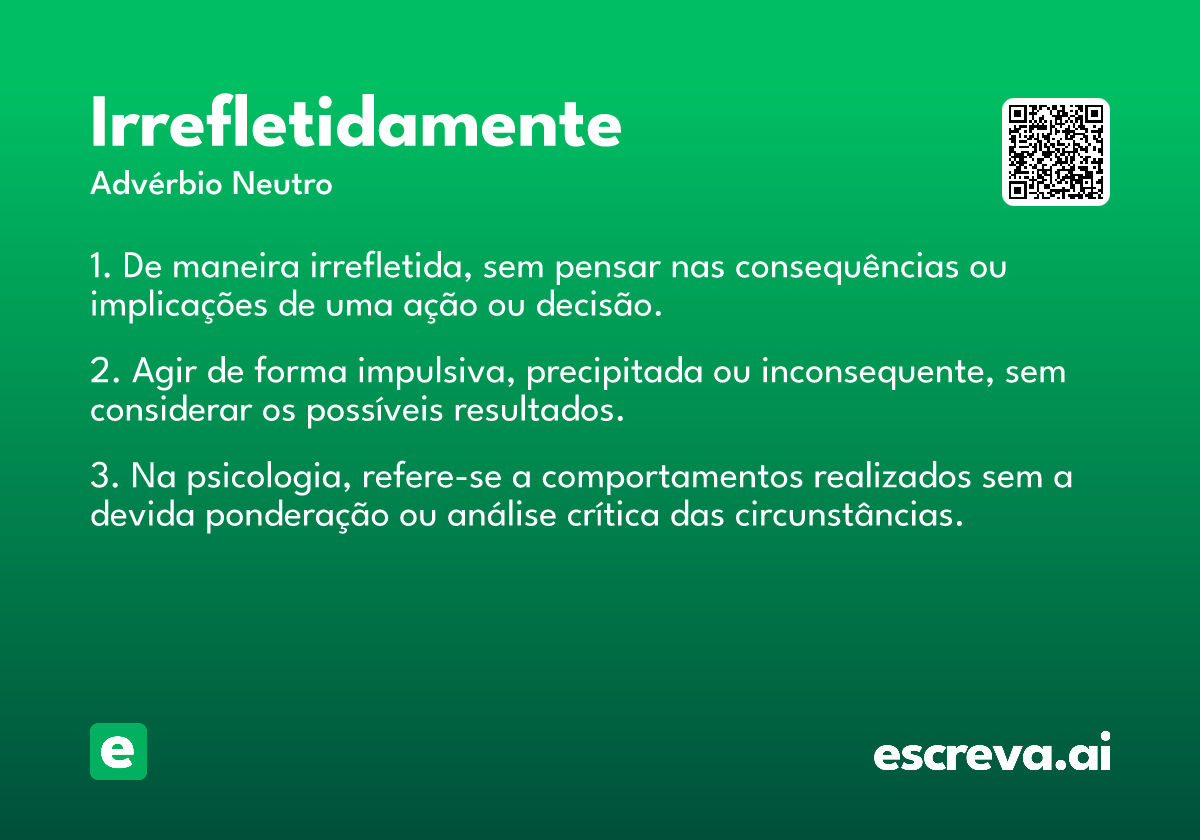 Irrefletidamente
Advérbio Neutro

1. De maneira irrefletida, sem pensar nas consequências ou implicações de uma ação ou decisão.

2. Agir de forma impulsiva, precipitada ou inconsequente, sem considerar os possíveis resultados.

3. Na psicologia, refere-se a comportamentos realizados sem a devida ponderação ou análise crítica das circunstâncias.

e

escreva.ai